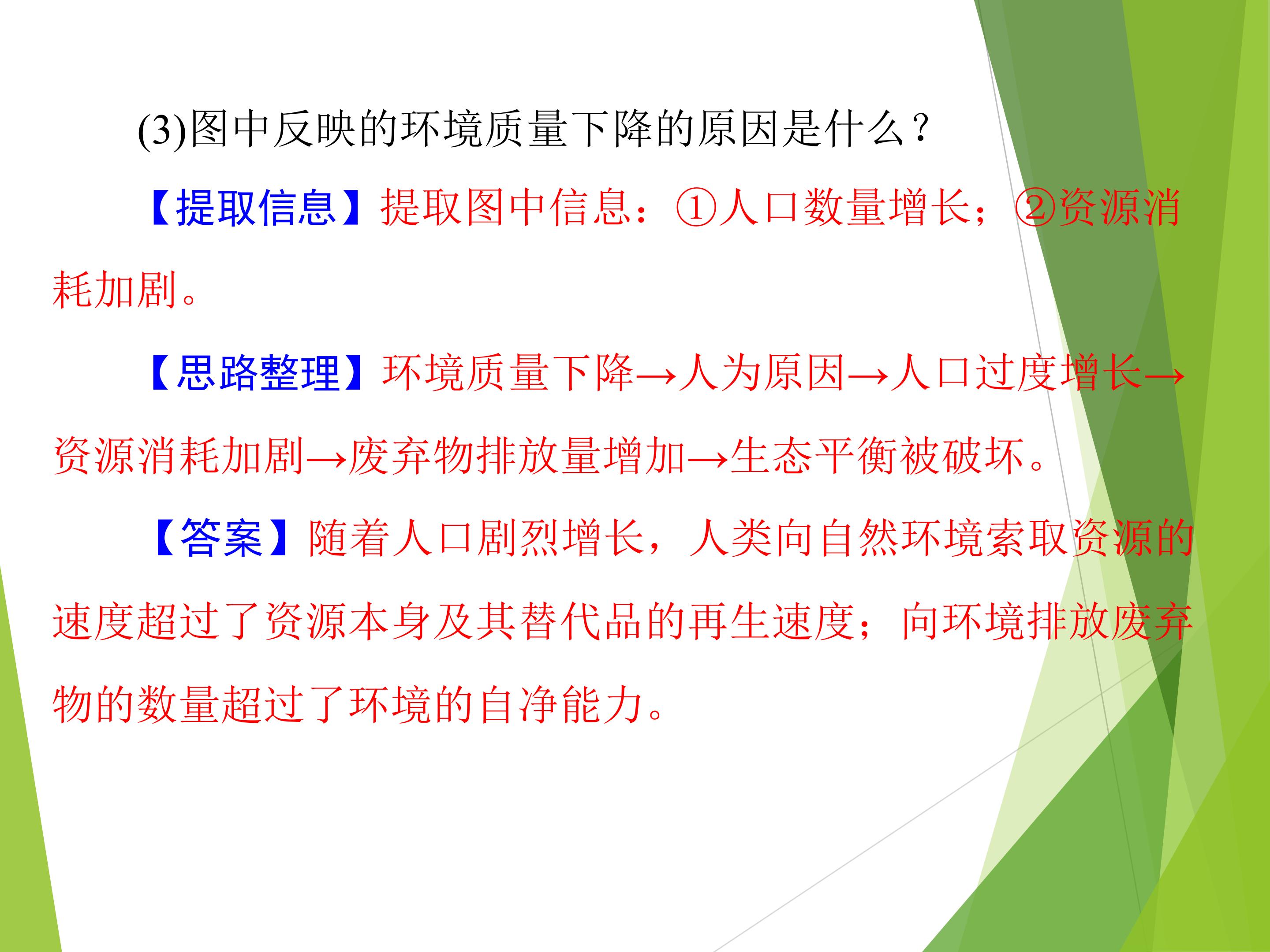 (3)图中反映的环境质量下降的原因是什么？

【提取信息】提取图中信息：①人口数量增长；②资源消耗加剧。

【思路整理】环境质量下降→人为原因→人口过度增长→资源消耗加剧→废弃物排放量增加→生态平衡被破坏。

【答案】随着人口剧烈增长，人类向自然环境索取资源的速度超过了资源本身及其替代品的再生速度；向环境排放废弃物的数量超过了环境的自净能力。